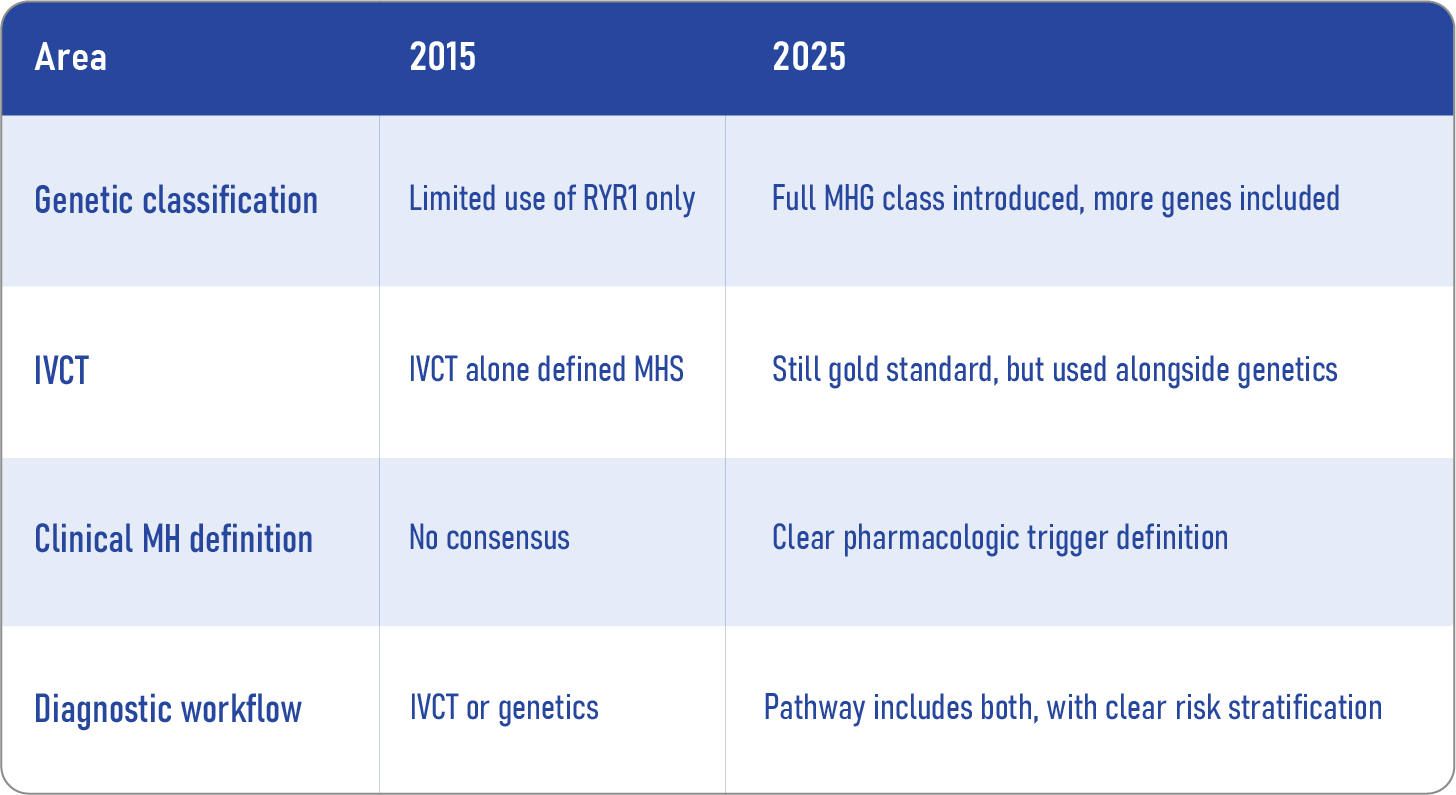 | Area | 2015 | 2025 |
|---|---|---|
| Genetic classification | Limited use of RYR1 only | Full MHG class introduced, more genes included |
| IVCT | IVCT alone defined MHS | Still gold standard, but used alongside genetics |
| Clinical MH definition | No consensus | Clear pharmacologic trigger definition |
| Diagnostic workflow | IVCT or genetics | Pathway includes both, with clear risk stratification |